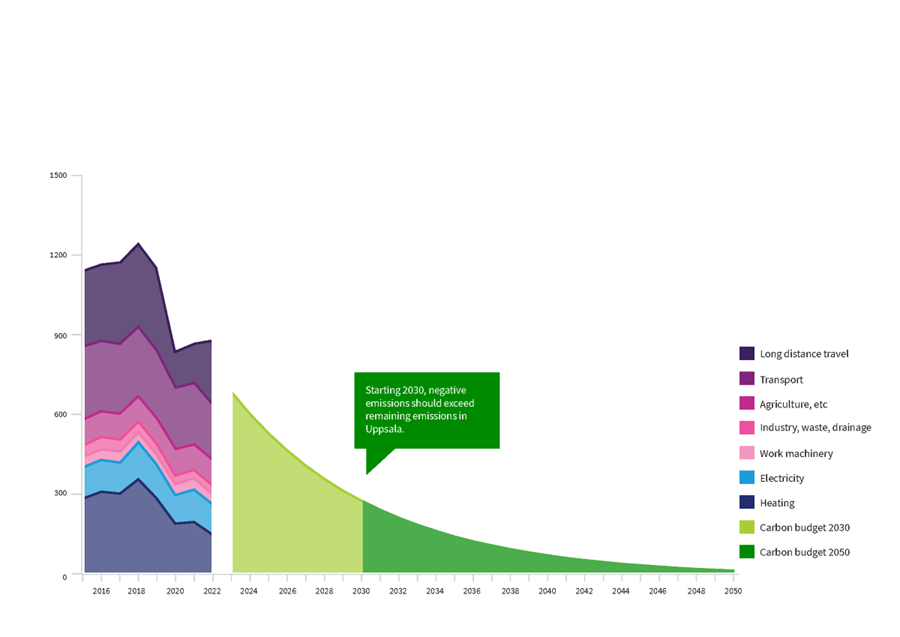 1500
1200
900
600
300
0

2016 2018 2020 2022 2024 2026 2028 2030 2032 2034 2036 2038 2040 2042 2044 2046 2048 2050

Starting 2030, negative emissions should exceed remaining emissions in Uppsala.

Long distance travel
Transport
Agriculture, etc
Industry, waste, drainage
Work machinery
Electricity
Heating
Carbon budget 2030
Carbon budget 2050